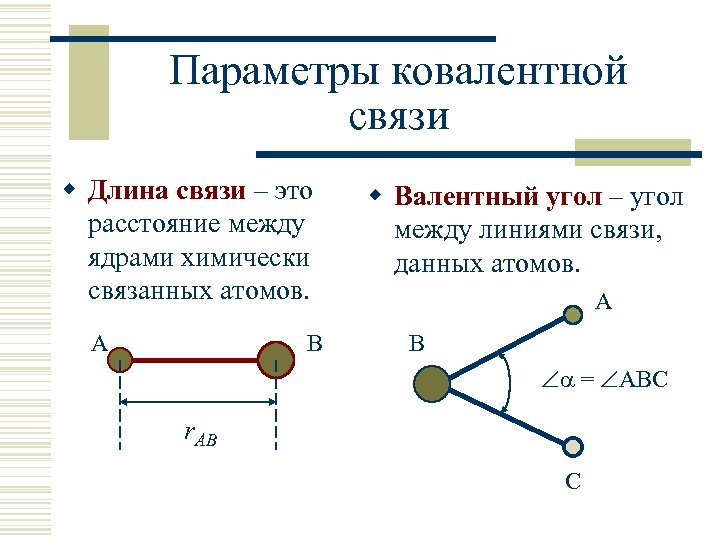 Параметры ковалентной связи

Длина связи – это расстояние между ядрами химически связанных атомов.

A

B

$r_{AB}$

Валентный угол – угол между линиями связи, данных атомов.

A

B

$\angle\alpha = \angle ABC$

C